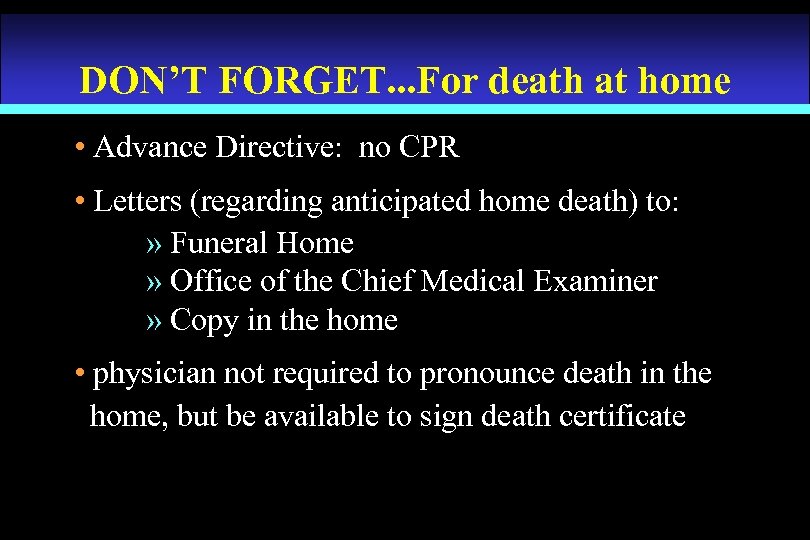 DON'T FORGET...For death at home

• Advance Directive: no CPR

• Letters (regarding anticipated home death) to:
» Funeral Home
» Office of the Chief Medical Examiner
» Copy in the home

• physician not required to pronounce death in the home, but be available to sign death certificate